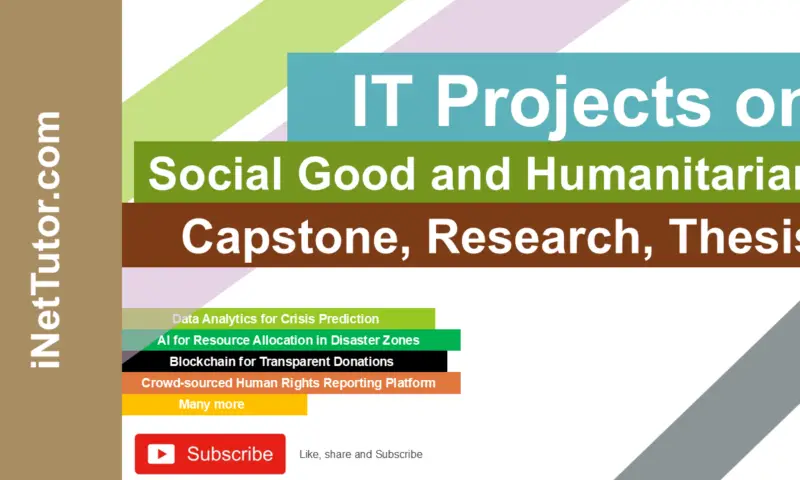 iNetTutor.com

IT Projects on

Social Good and Humanitarian

Capstone, Research, Thesis

Data Analytics for Crisis Prediction
AI for Resource Allocation in Disaster Zones
Blockchain for Transparent Donations
Crowd-sourced Human Rights Reporting Platform
Many more

Subscribe

Like, share and Subscribe